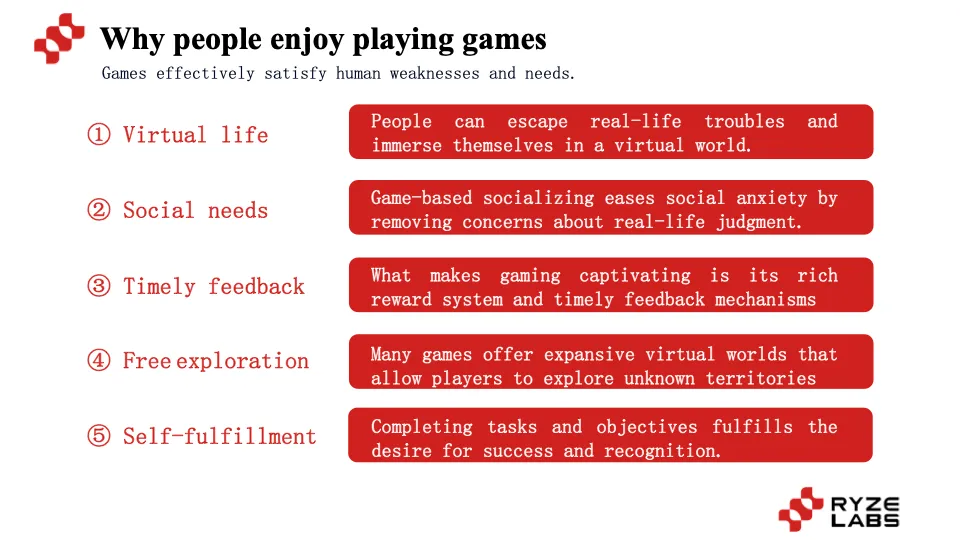 Why people enjoy playing games

Games effectively satisfy human weaknesses and needs.

① Virtual life

People can escape real-life troubles and immerse themselves in a virtual world.

② Social needs

Game-based socializing eases social anxiety by removing concerns about real-life judgment.

③ Timely feedback

What makes gaming captivating is its rich reward system and timely feedback mechanisms

④ Free exploration

Many games offer expansive virtual worlds that allow players to explore unknown territories

⑤ Self-fulfillment

Completing tasks and objectives fulfills the desire for success and recognition.

RYZE LABS